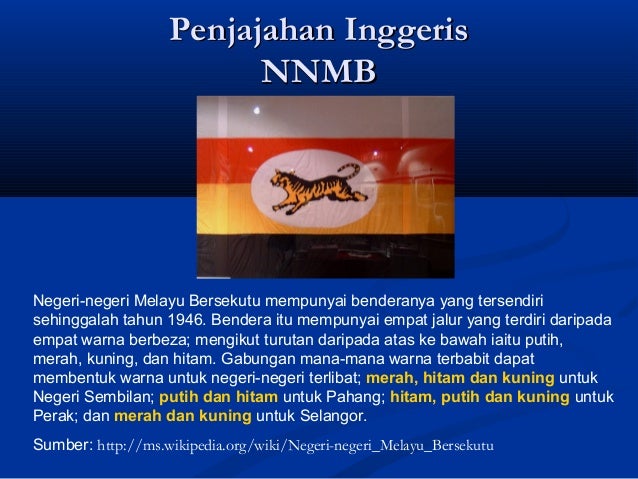 Penjajahan Inggeris
NNMB

Negeri-negeri Melayu Bersekutu mempunyai benderanya yang tersendiri sehinggalah tahun 1946. Bendera itu mempunyai empat jalur yang terdiri daripada empat warna berbeza; mengikut turutan daripada atas ke bawah iaitu putih, merah, kuning, dan hitam. Gabungan mana-mana warna terbabit dapat membentuk warna untuk negeri-negeri terlibat; merah, hitam dan kuning untuk Negeri Sembilan; putih dan hitam untuk Pahang; hitam, putih dan kuning untuk Perak; dan merah dan kuning untuk Selangor.

Sumber: http://ms.wikipedia.org/wiki/Negeri-negeri_Melayu_Bersekutu